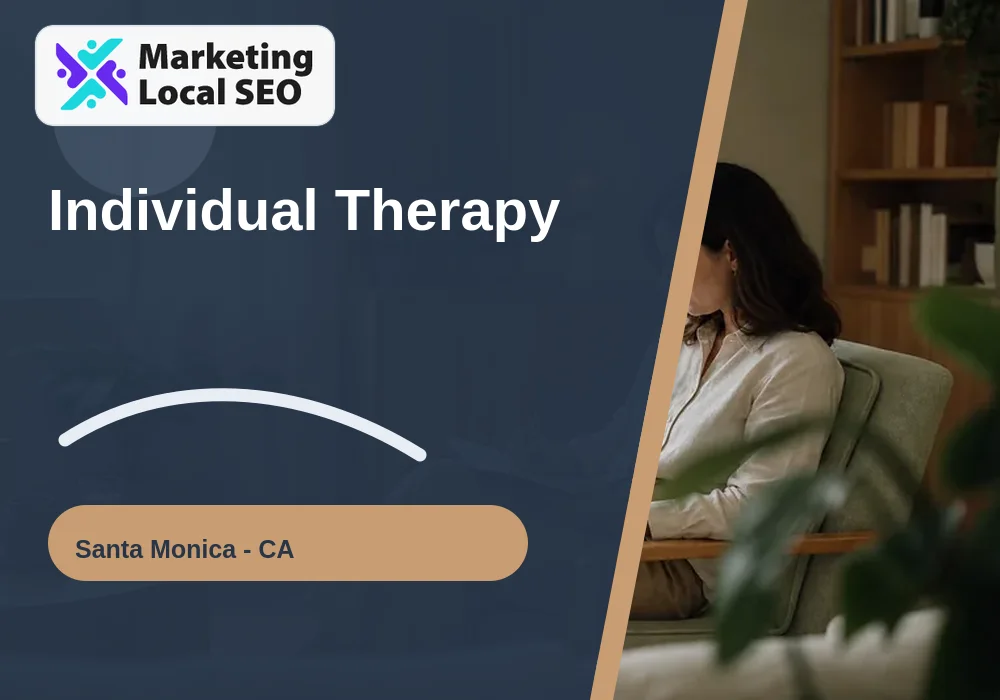 Marketing Local SEO

Individual Therapy

Santa Monica - CA